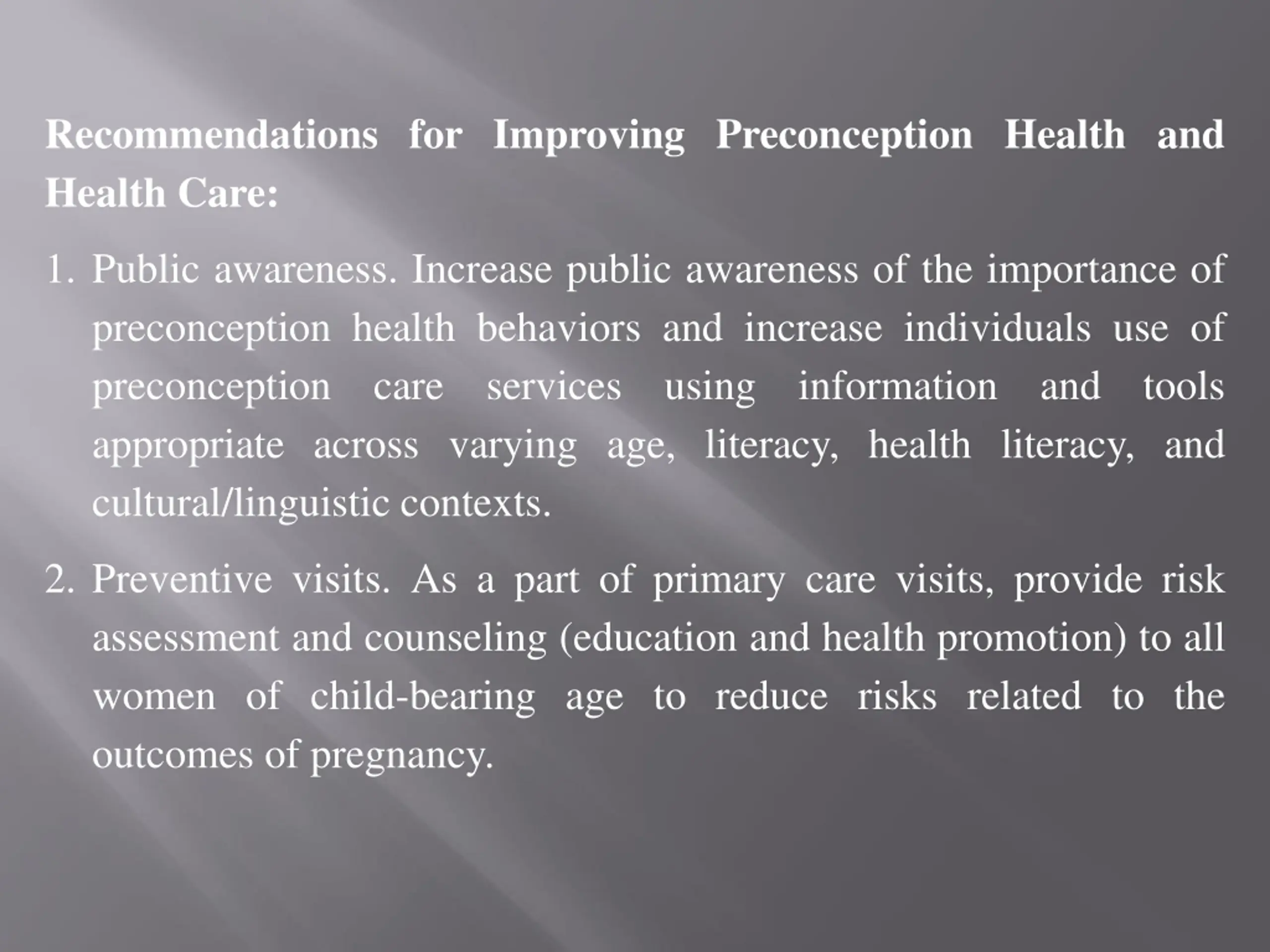 Recommendations for Improving Preconception Health and Health Care:

1. Public awareness. Increase public awareness of the importance of preconception health behaviors and increase individuals use of preconception care services using information and tools appropriate across varying age, literacy, health literacy, and cultural/linguistic contexts.

2. Preventive visits. As a part of primary care visits, provide risk assessment and counseling (education and health promotion) to all women of child-bearing age to reduce risks related to the outcomes of pregnancy.